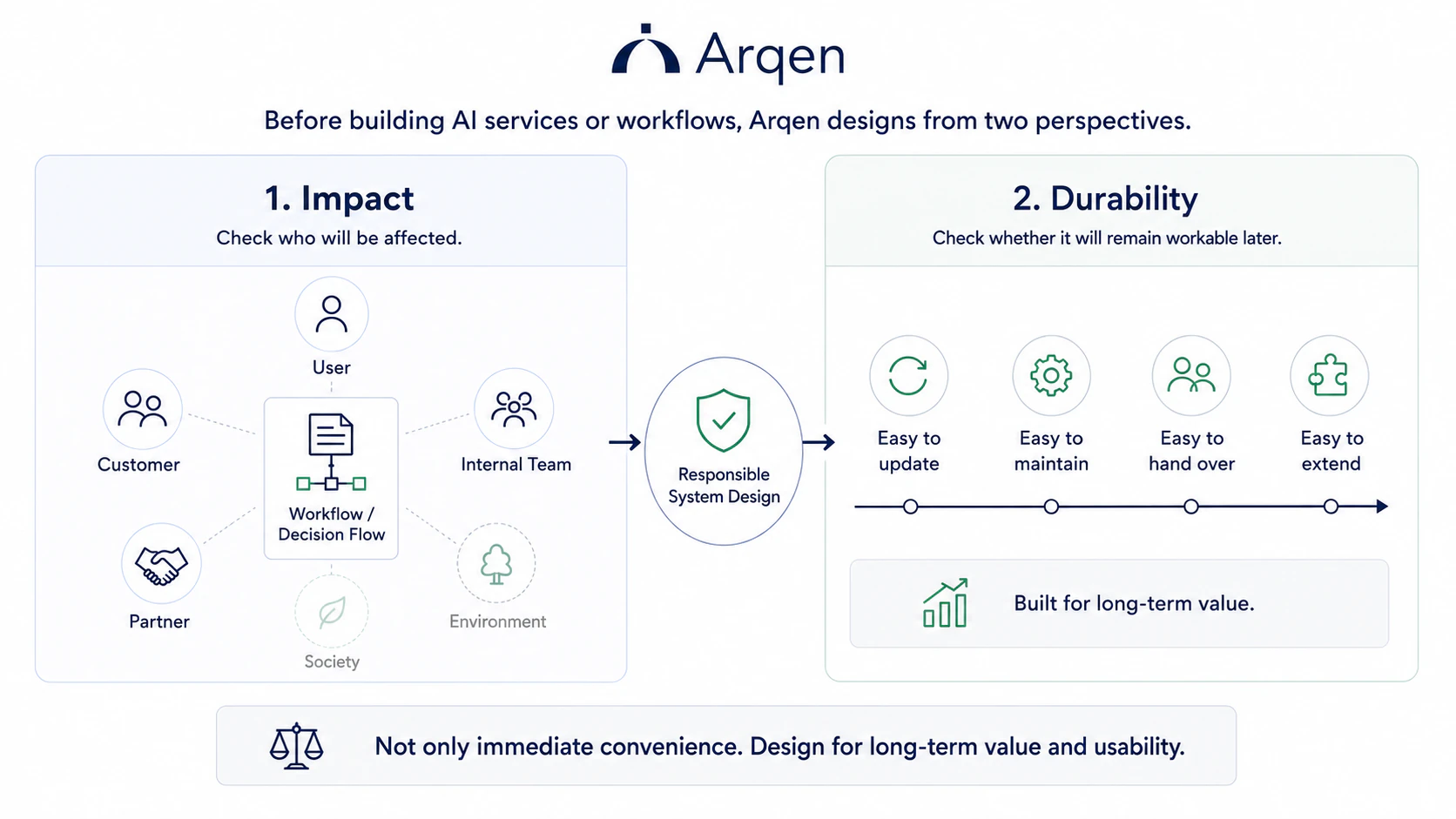 Arqen

Before building AI services or workflows, Arqen designs from two perspectives.

1. Impact

Check who will be affected.

User

Customer

Internal Team

Workflow / Decision Flow

Partner

Environment

Society

Responsible System Design

2. Durability

Check whether it will remain workable later.

Easy to update

Easy to maintain

Easy to hand over

Easy to extend

Built for long-term value.

Not only immediate convenience. Design for long-term value and usability.